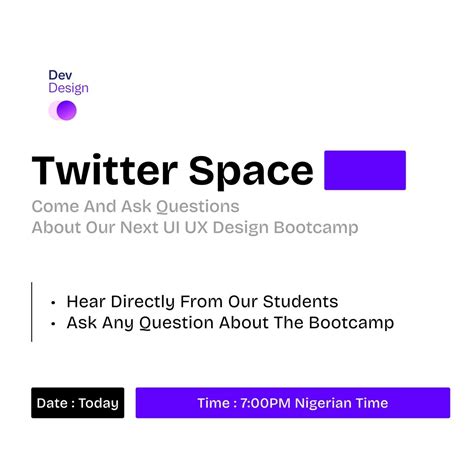 Dev
Design

Twitter Space

Come And Ask Questions
About Our Next UI UX Design Bootcamp

• Hear Directly From Our Students
• Ask Any Question About The Bootcamp

Date : Today

Time : 7:00PM Nigerian Time